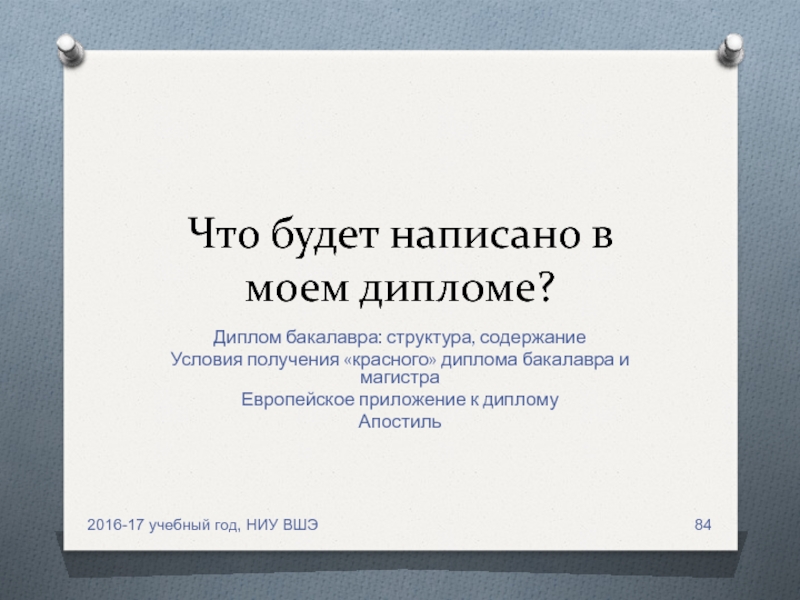 Что будет написано в моем дипломе?

Диплом бакалавра: структура, содержание
Условия получения «красного» диплома бакалавра и магистра
Европейское приложение к диплому
Апостиль

2016-17 учебный год, НИУ ВШЭ

84